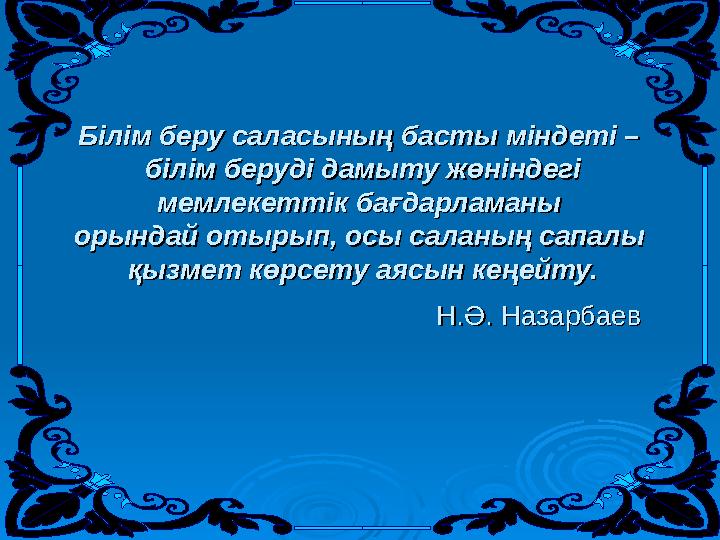 Білім беру саласының басты міндеті – білім беруді дамыту жөніндегі мемлекеттік бағдарламаны орындай отырып, осы саланың сапалы қызмет көрсету аясын кеңейту.

Н.Ә. Назарбаев